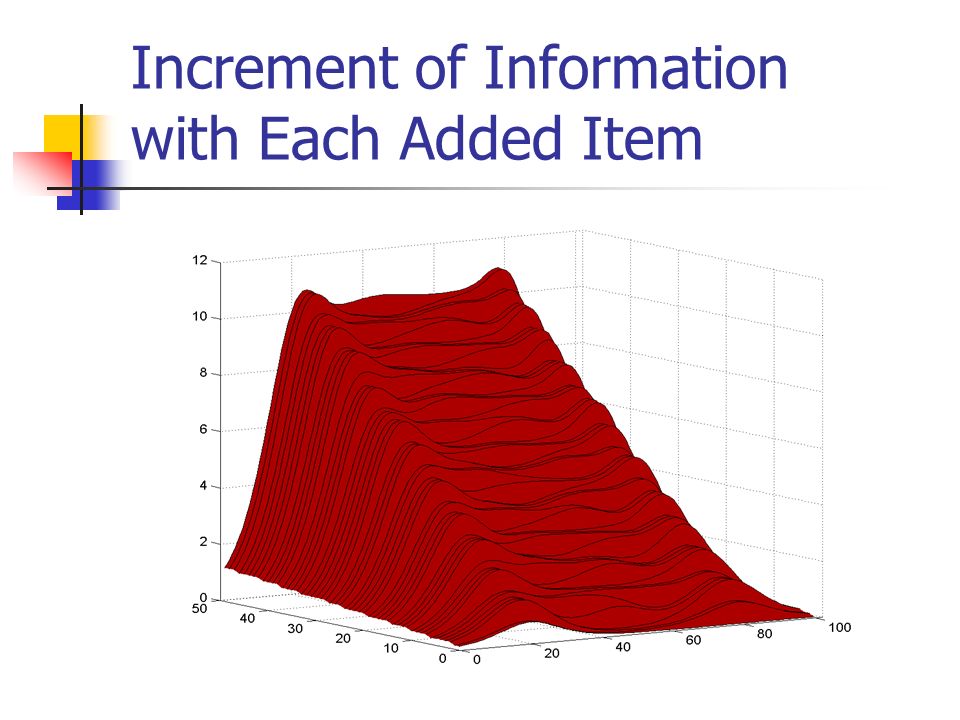 Increment of Information with Each Added Item

12
10
8
6
4
2
0
50
40
30
20
10
0
0
20
40
60
80
100